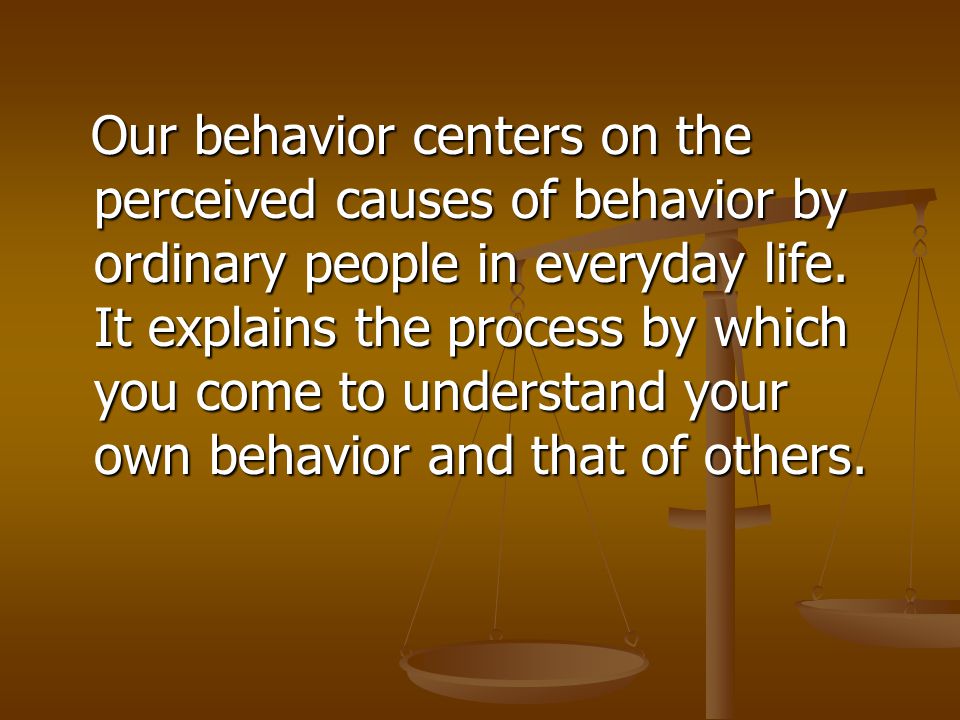 Our behavior centers on the perceived causes of behavior by ordinary people in everyday life. It explains the process by which you come to understand your own behavior and that of others.